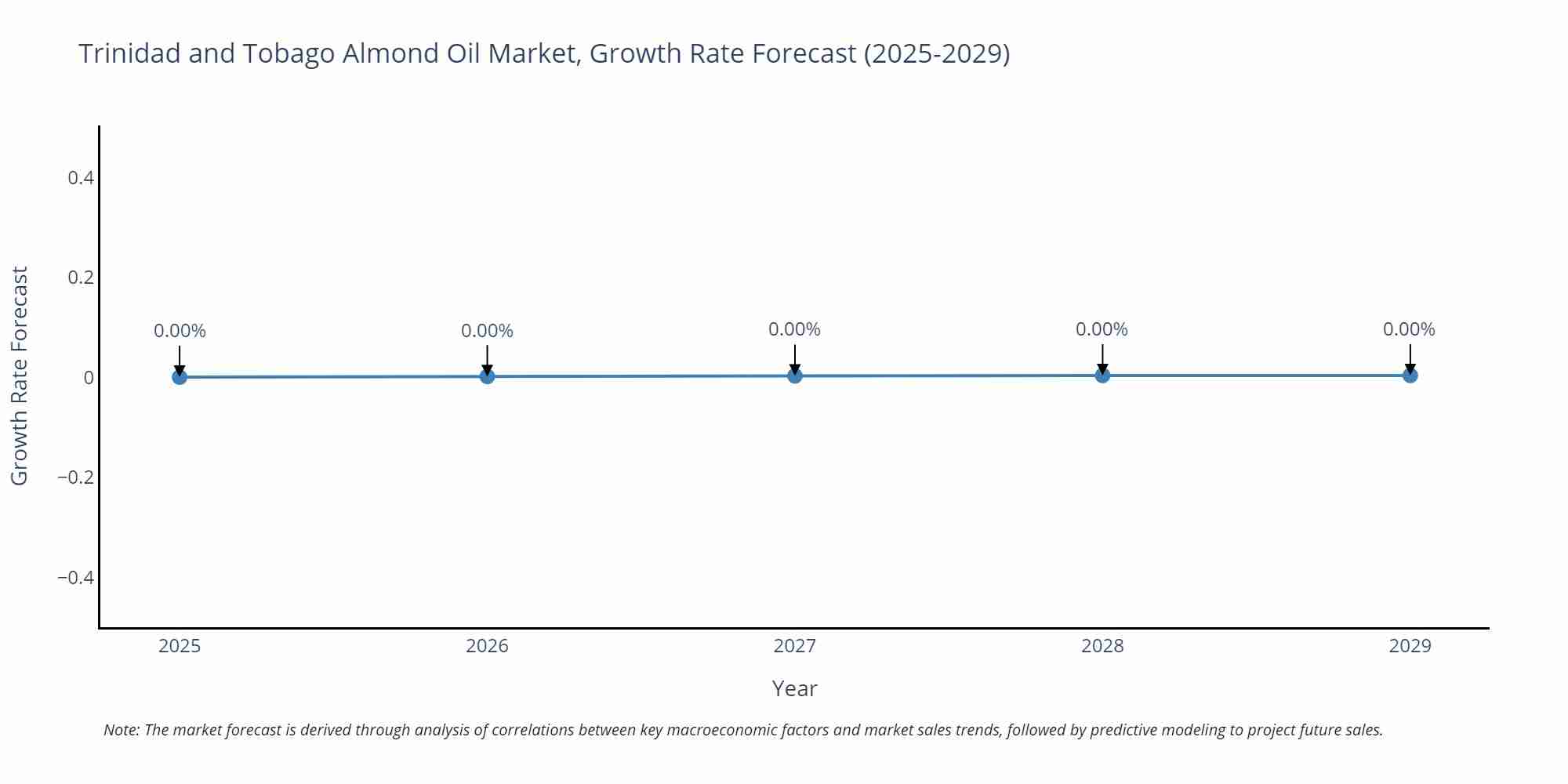 Trinidad and Tobago Almond Oil Market, Growth Rate Forecast (2025-2029)

Growth Rate Forecast

0.4
0.2
0
−0.2
−0.4

0.00%
0.00%
0.00%
0.00%
0.00%

2025
2026
2027
2028
2029

Year

Note: The market forecast is derived through analysis of correlations between key macroeconomic factors and market sales trends, followed by predictive modeling to project future sales.